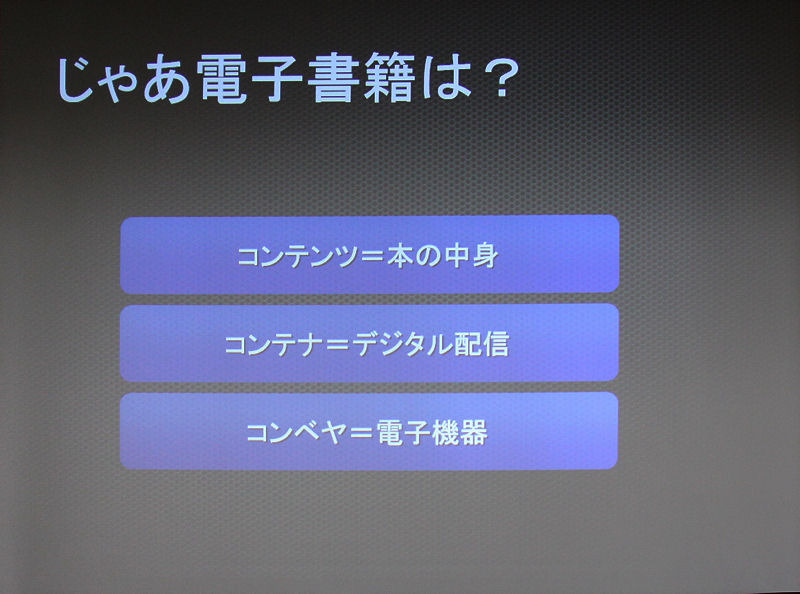 じゃあ電子書籍は？

コンテンツ＝本の中身

コンテナ＝デジタル配信

コンベヤ＝電子機器